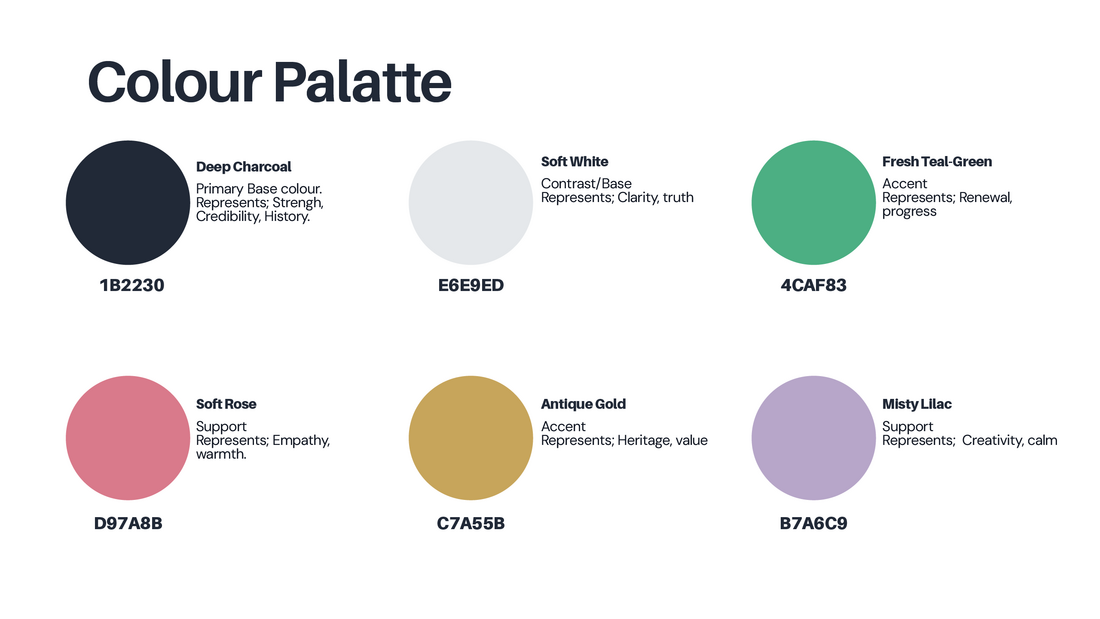 Colour Palatte

Deep Charcoal
Primary Base colour. Represents; Strengh, Credibility, History.

1B2230

Soft White
Contrast/Base
Represents; Clarity, truth

E6E9ED

Fresh Teal-Green
Accent
Represents; Renewal, progress

4CAF83

Soft Rose
Support
Represents; Empathy, warmth.

D97A8B

Antique Gold
Accent
Represents; Heritage, value

C7A55B

Misty Lilac
Support
Represents; Creativity, calm

B7A6C9